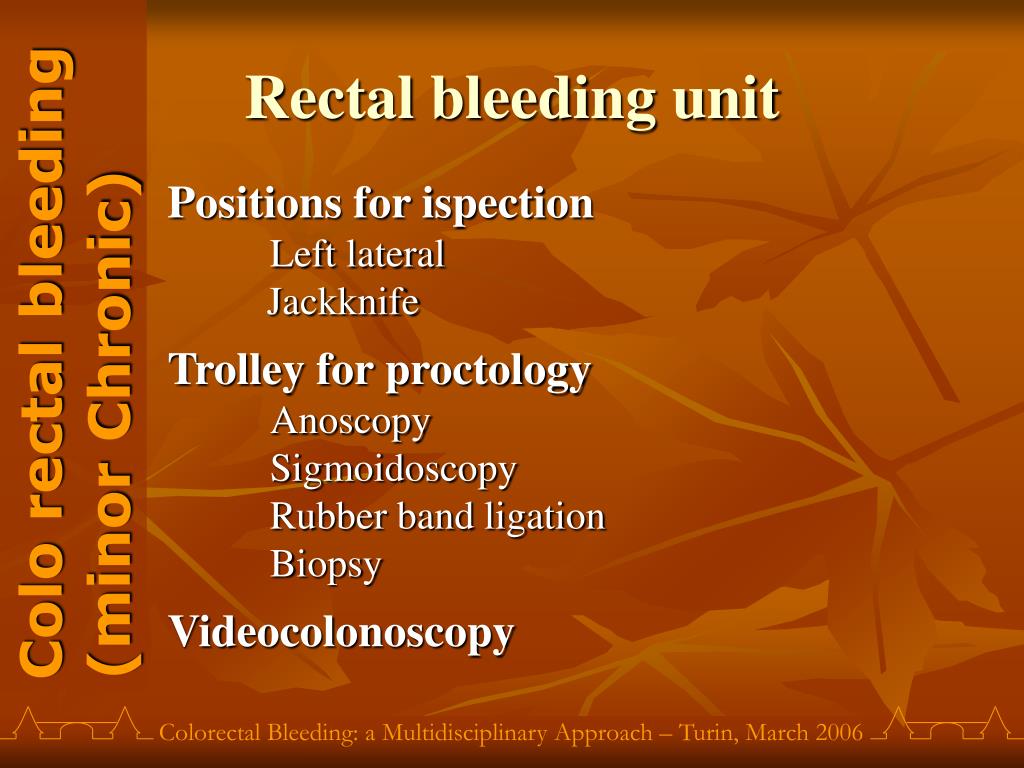 Colo rectal bleeding (minor Chronic)

Rectal bleeding unit

Positions for ispection
Left lateral
Jackknife

Trolley for proctology
Anoscopy
Sigmoidoscopy
Rubber band ligation
Biopsy

Videocolonoscopy

Colorectal Bleeding: a Multidisciplinary Approach – Turin, March 2006